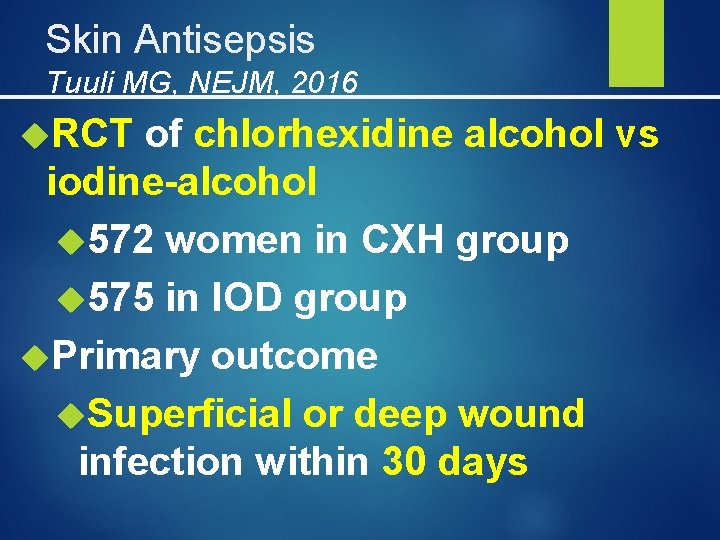 Skin Antisepsis
Tuuli MG, NEJM, 2016

RCT of chlorhexidine alcohol vs iodine-alcohol

572 women in CXH group

575 in IOD group

Primary outcome

Superficial or deep wound infection within 30 days